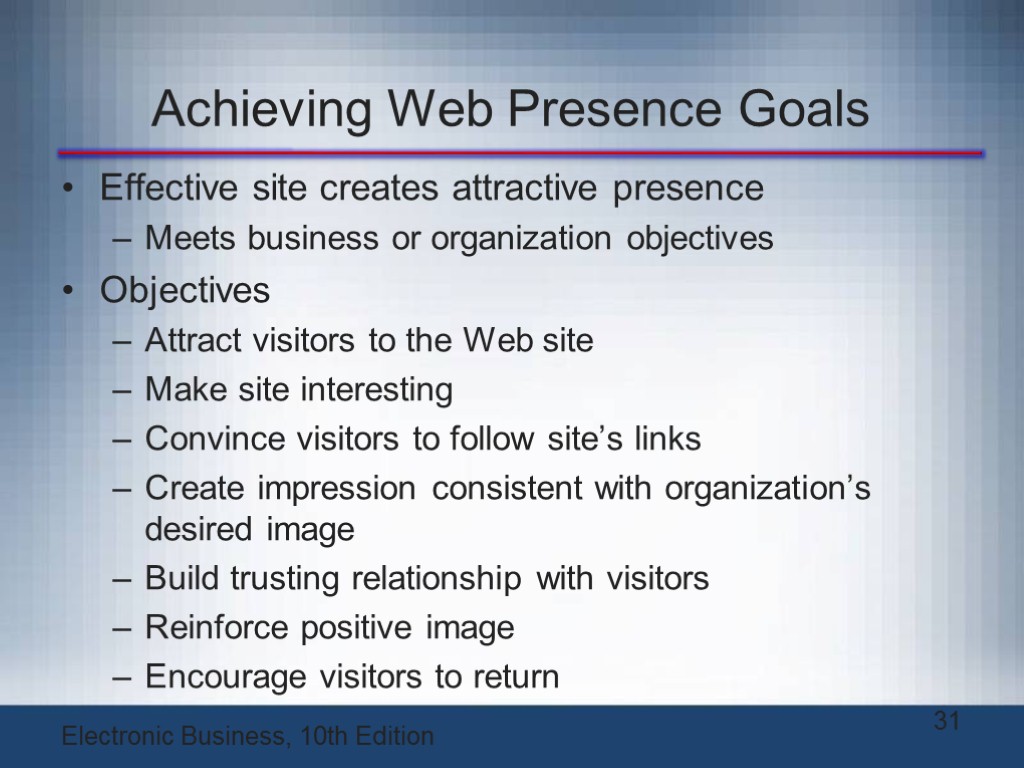 Achieving Web Presence Goals

• Effective site creates attractive presence
– Meets business or organization objectives
• Objectives
– Attract visitors to the Web site
– Make site interesting
– Convince visitors to follow site’s links
– Create impression consistent with organization’s desired image
– Build trusting relationship with visitors
– Reinforce positive image
– Encourage visitors to return

Electronic Business, 10th Edition

31